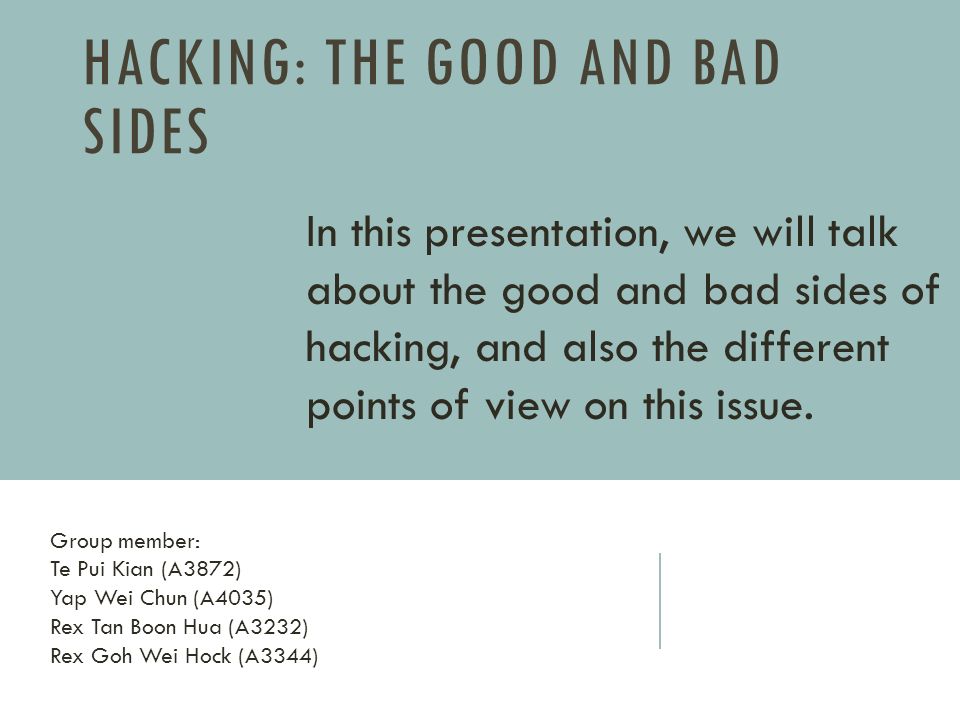 HACKING: THE GOOD AND BAD SIDES

In this presentation, we will talk about the good and bad sides of hacking, and also the different points of view on this issue.

Group member:
Te Pui Kian (A3872)
Yap Wei Chun (A4035)
Rex Tan Boon Hua (A3232)
Rex Goh Wei Hock (A3344)